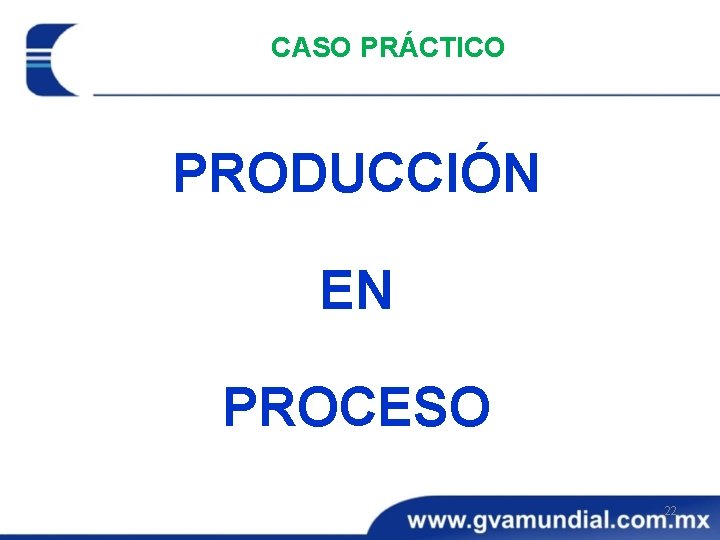 CASO PRÁCTICO

PRODUCCIÓN

EN

PROCESO

22

www.gvamundial.com.mx